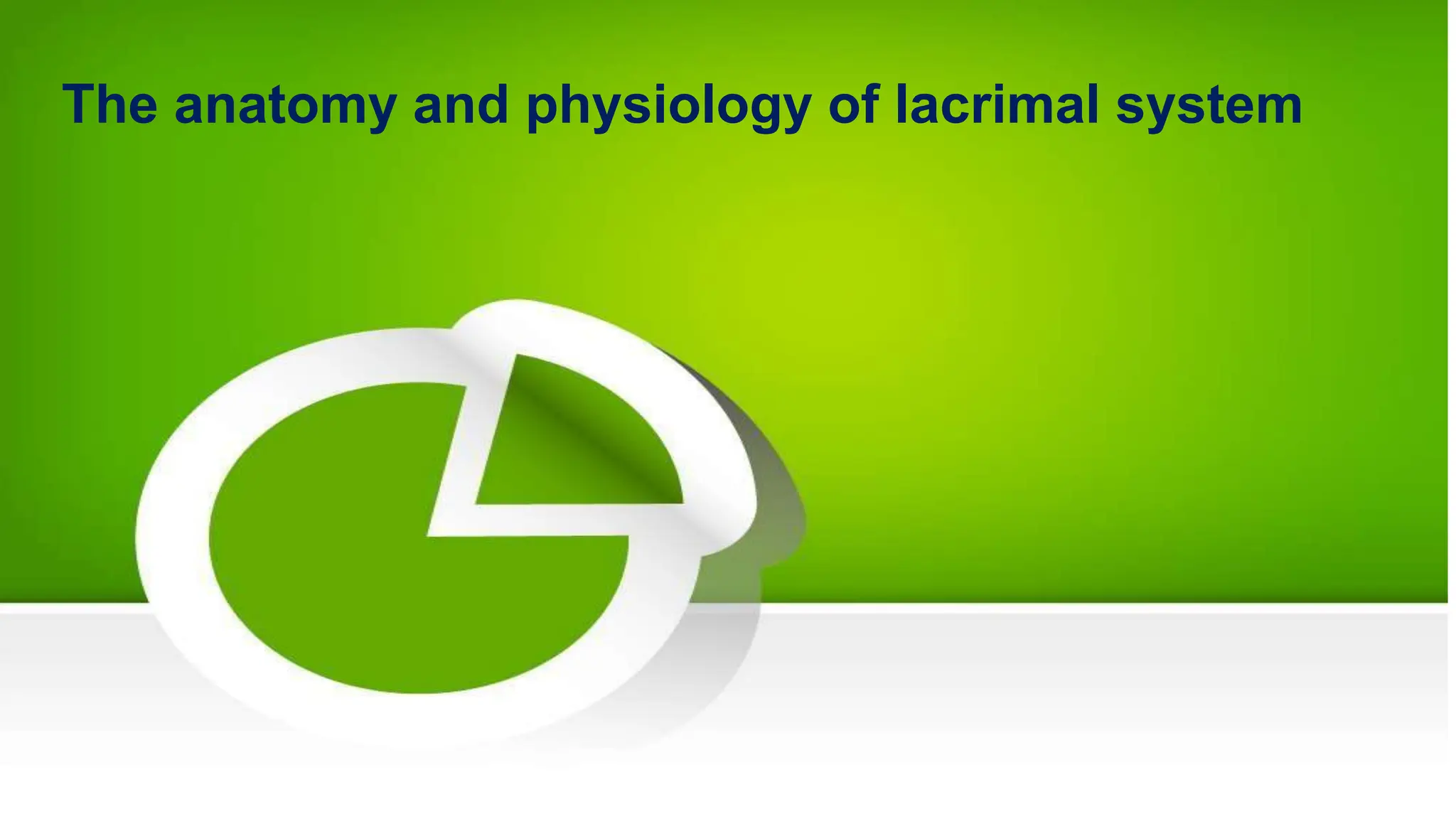 The anatomy and physiology of lacrimal system